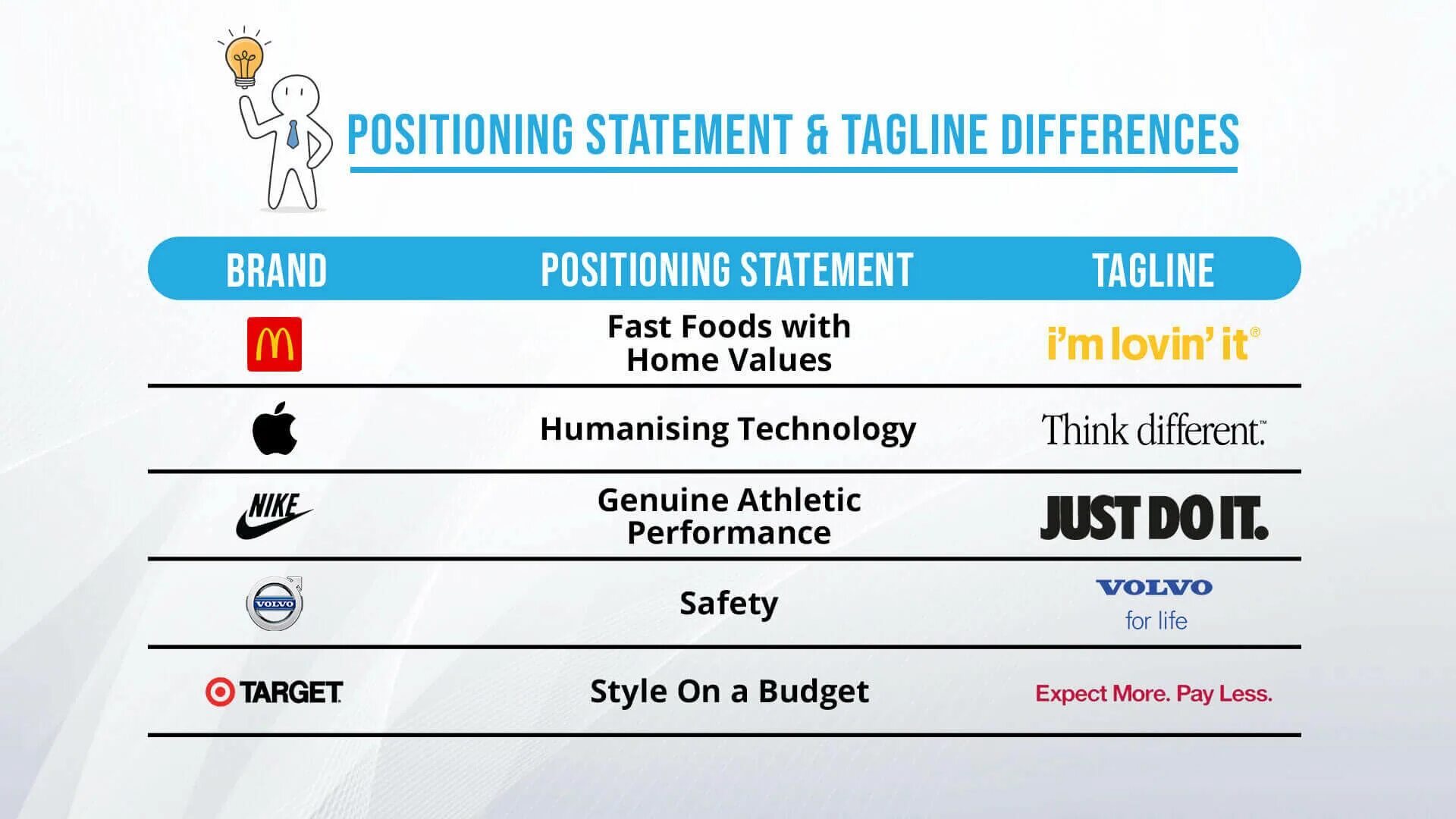 POSITIONING STATEMENT & TAGLINE DIFFERENCES

| BRAND | POSITIONING STATEMENT | TAGLINE |
|---|---|---|
| M | Fast Foods with Home Values | i'm lovin' it® |
|  | Humanising Technology | Think different.™ |
| NIKE | Genuine Athletic Performance | JUST DO IT. |
| VOLVO | Safety | VOLVO for life |
| TARGET | Style On a Budget | Expect More. Pay Less. |